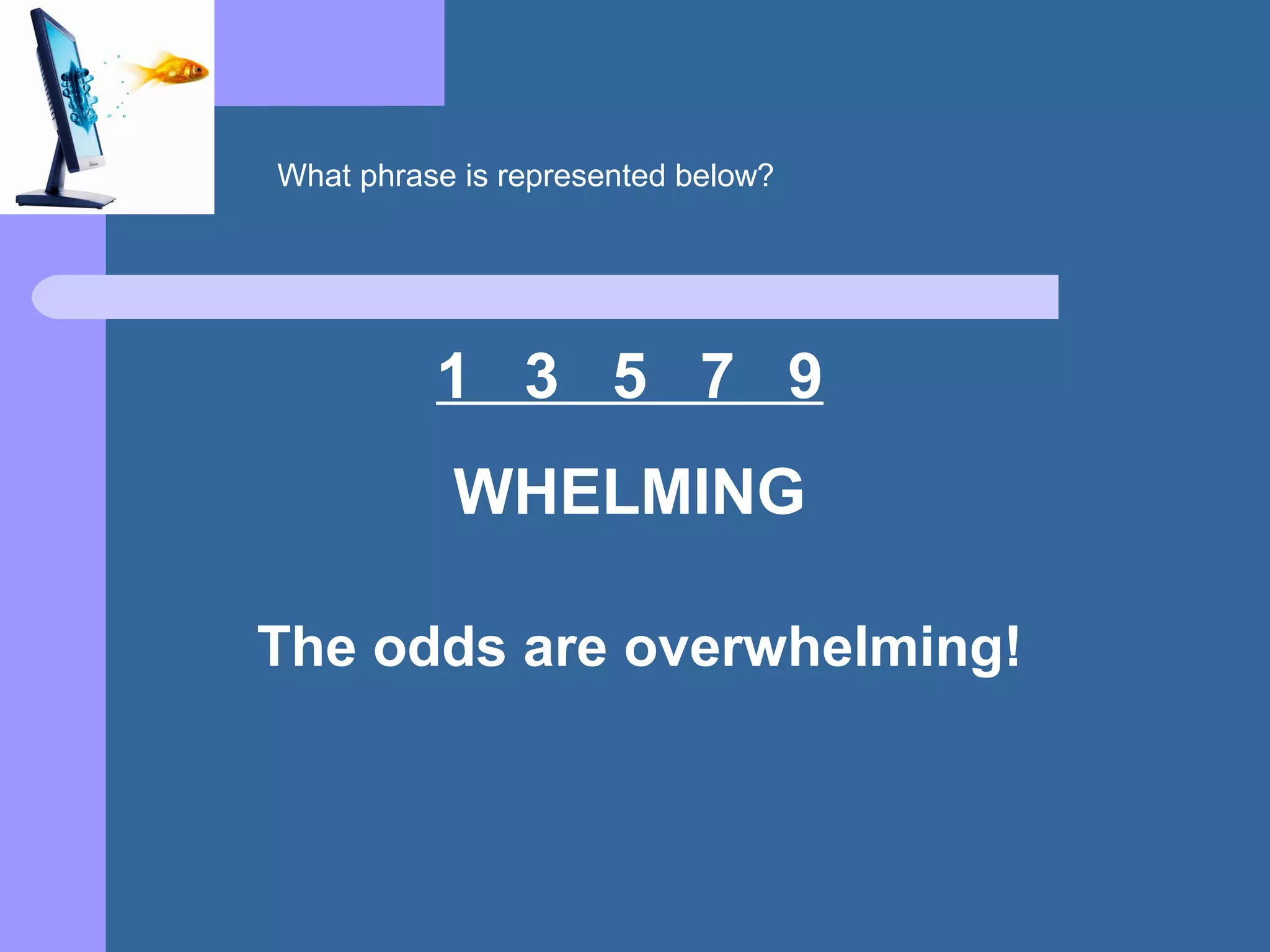 What phrase is represented below?

1 3 5 7 9

WHELMING

The odds are overwhelming!